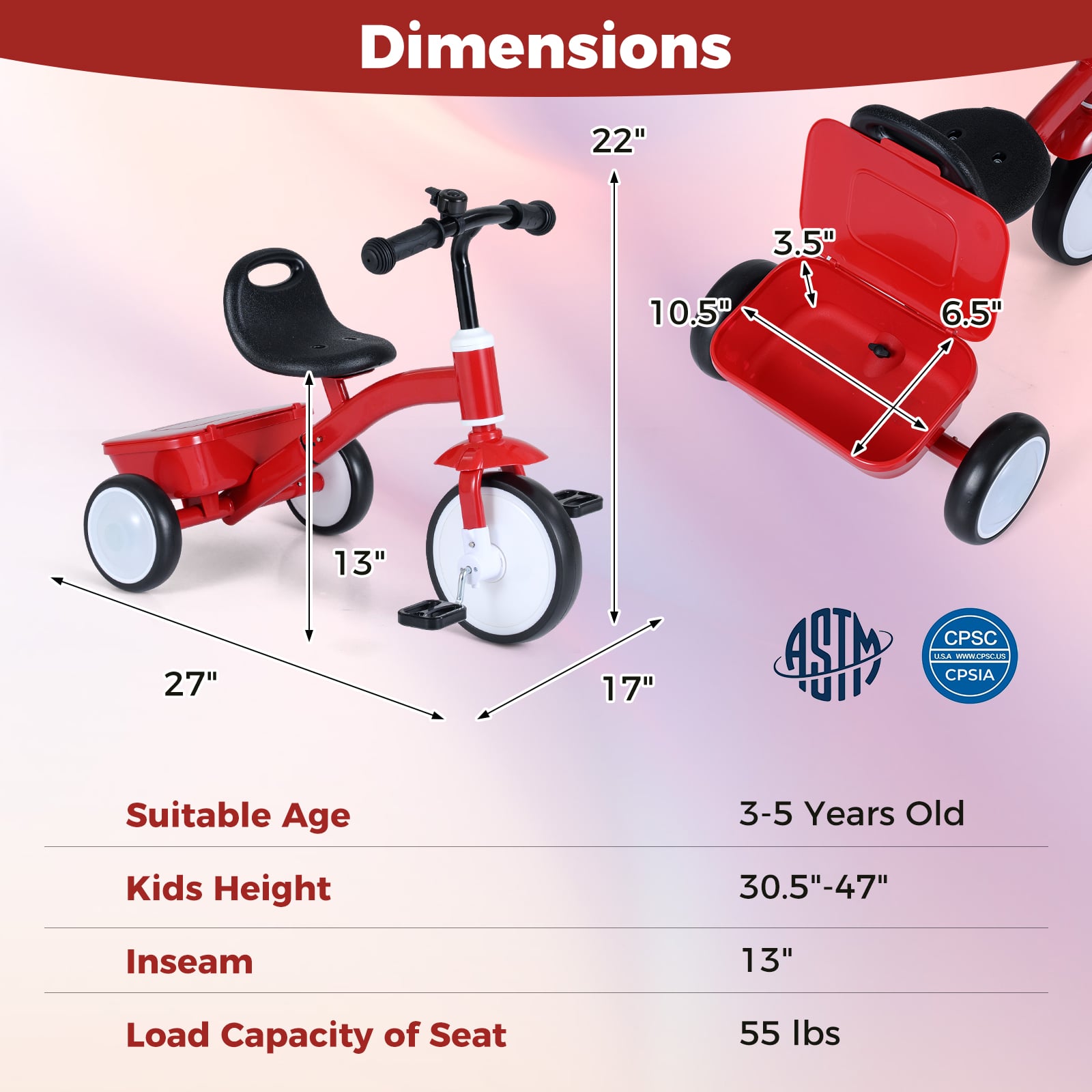 Dimensions

22"

13"

27"

17"

3.5"

10.5"

6.5"

ASTM

CPSC
U.S.A WWW.CPSC.US
CPSIA

| Suitable Age | 3-5 Years Old |
|---|---|
| Kids Height | 30.5"-47" |
| Inseam | 13" |
| Load Capacity of Seat | 55 lbs |